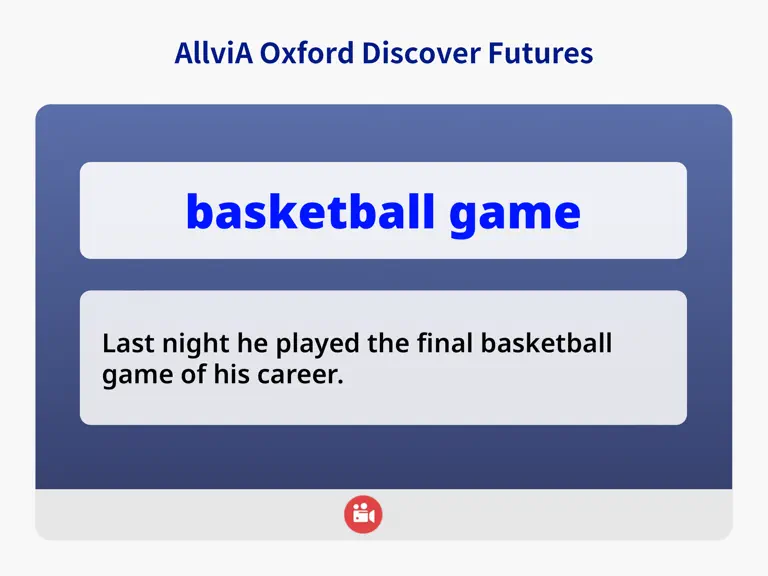 AllviA Oxford Discover Futures

basketball game

Last night he played the final basketball game of his career.